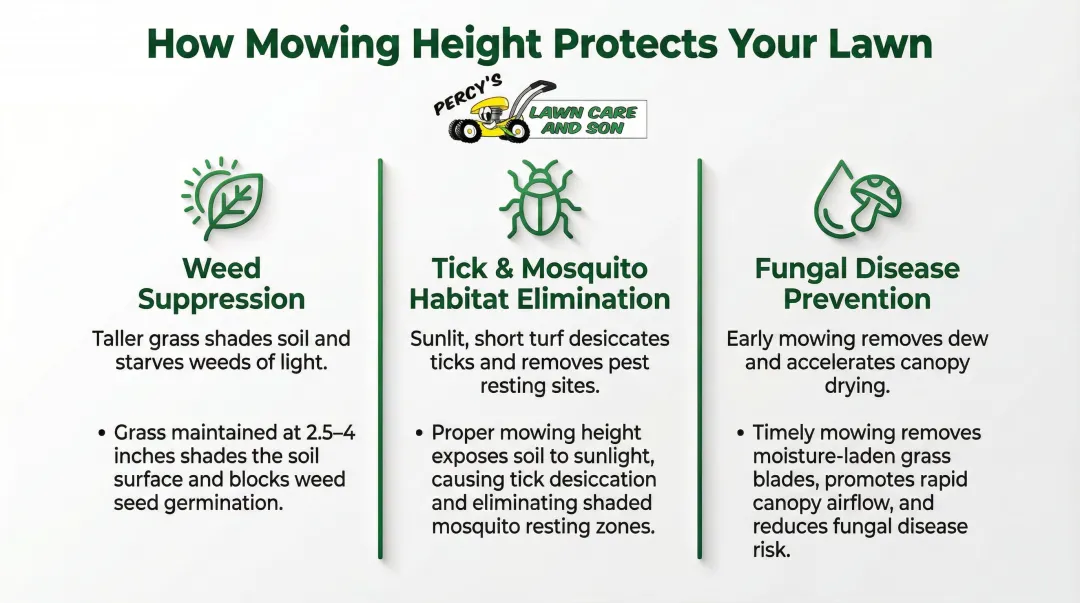 How Mowing Height Protects Your Lawn

PERCY'S LAWN CARE AND SON

Weed Suppression

Taller grass shades soil and starves weeds of light.

• Grass maintained at 2.5–4 inches shades the soil surface and blocks weed seed germination.

Tick & Mosquito Habitat Elimination

Sunlit, short turf desiccates ticks and removes pest resting sites.

• Proper mowing height exposes soil to sunlight, causing tick desiccation and eliminating shaded mosquito resting zones.

Fungal Disease Prevention

Early mowing removes dew and accelerates canopy drying.

• Timely mowing removes moisture-laden grass blades, promotes rapid canopy airflow, and reduces fungal disease risk.